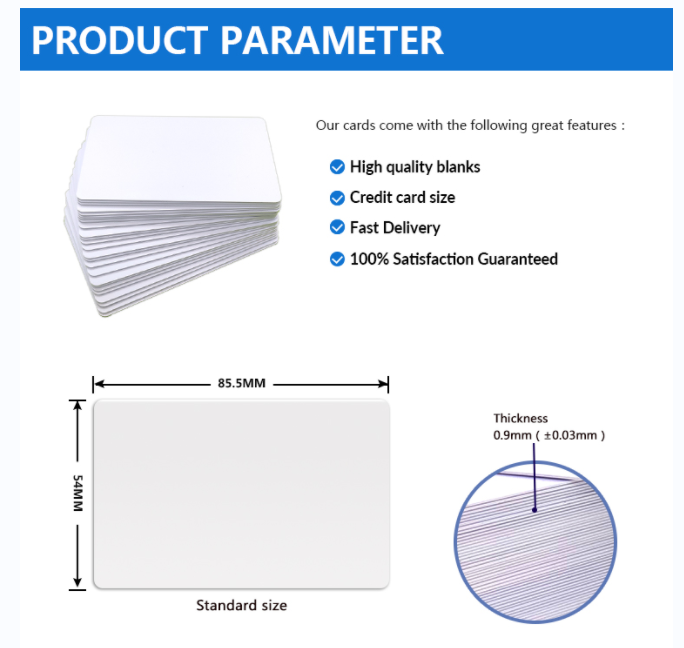 PRODUCT PARAMETER

Our cards come with the following great features :

High quality blanks

Credit card size

Fast Delivery

100% Satisfaction Guaranteed

85.5MM

54MM

Standard size

Thickness
0.9mm ( ±0.03mm )